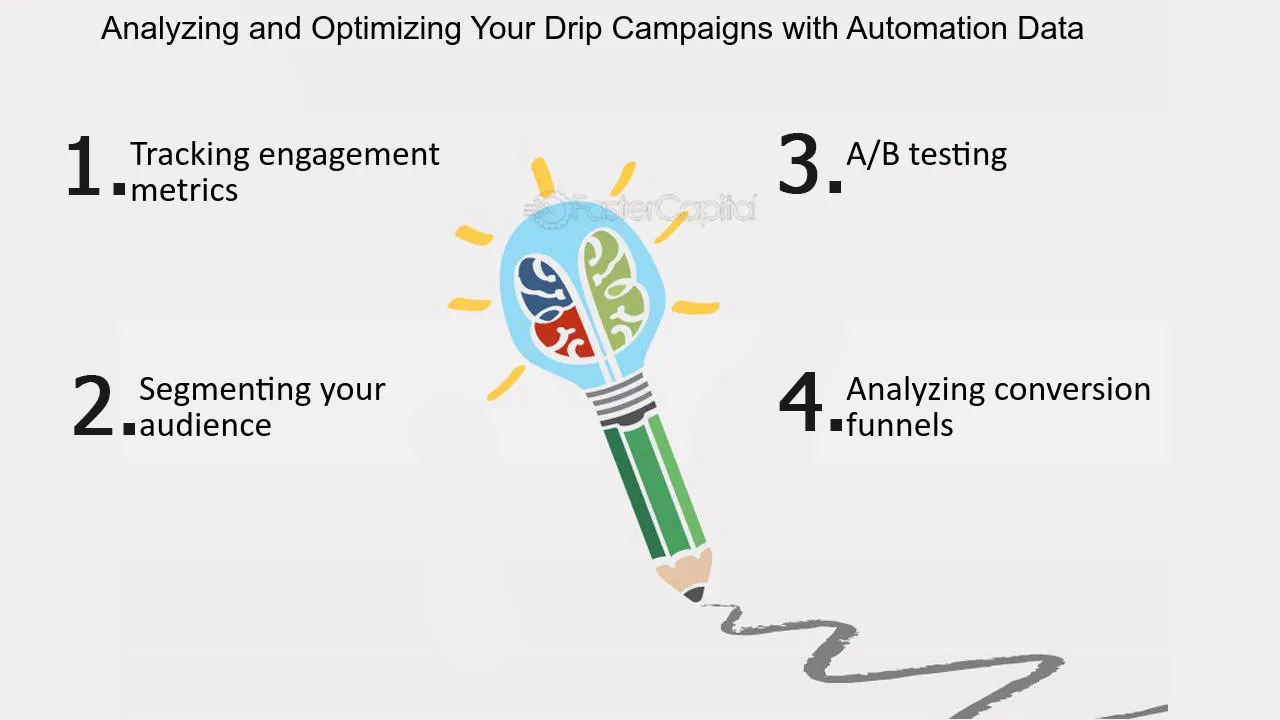 Analyzing and Optimizing Your Drip Campaigns with Automation Data

1. Tracking engagement metrics

2. Segmenting your audience

3. A/B testing

4. Analyzing conversion funnels

FasterCapital